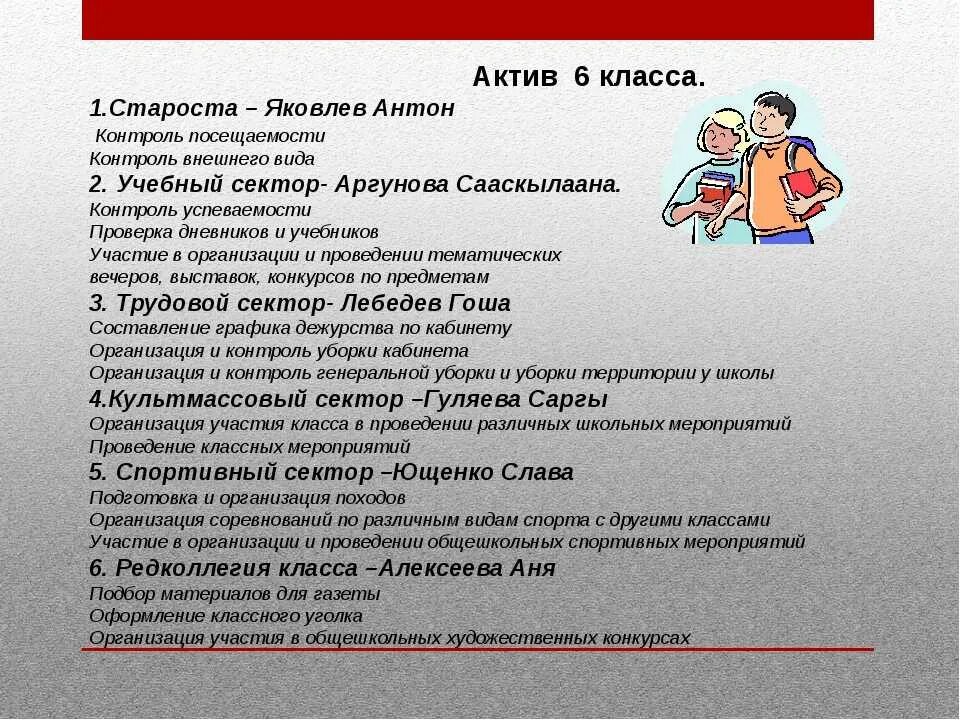 Актив 6 класса.

1.Староста – Яковлев Антон
Контроль посещаемости
Контроль внешнего вида
2. Учебный сектор- Аргунова Сааскылаана.
Контроль успеваемости
Проверка дневников и учебников
Участие в организации и проведении тематических вечеров, выставок, конкурсов по предметам
3. Трудовой сектор- Лебедев Гоша
Составление графика дежурства по кабинету
Организация и контроль уборки кабинета
Организация и контроль генеральной уборки и уборки территории у школы
4.Культмассовый сектор –Гуляева Саргы
Организация участия класса в проведении различных школьных мероприятий
Проведение классных мероприятий
5. Спортивный сектор –Ющенко Слава
Подготовка и организация походов
Организация соревнований по различным видам спорта с другими классами
Участие в организации и проведении общешкольных спортивных мероприятий
6. Редколлегия класса –Алексеева Аня
Подбор материалов для газеты
Оформление классного уголка
Организация участия в общешкольных художественных конкурсах